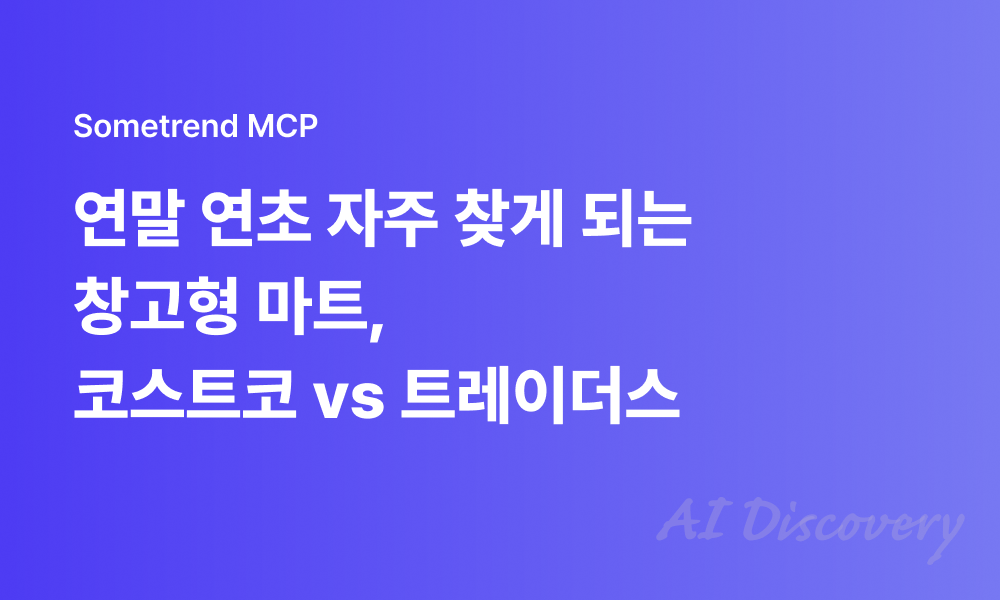 Sometrend MCP

연말 연초 자주 찾게 되는
창고형 마트,
코스트코 vs 트레이더스

AI Discovery